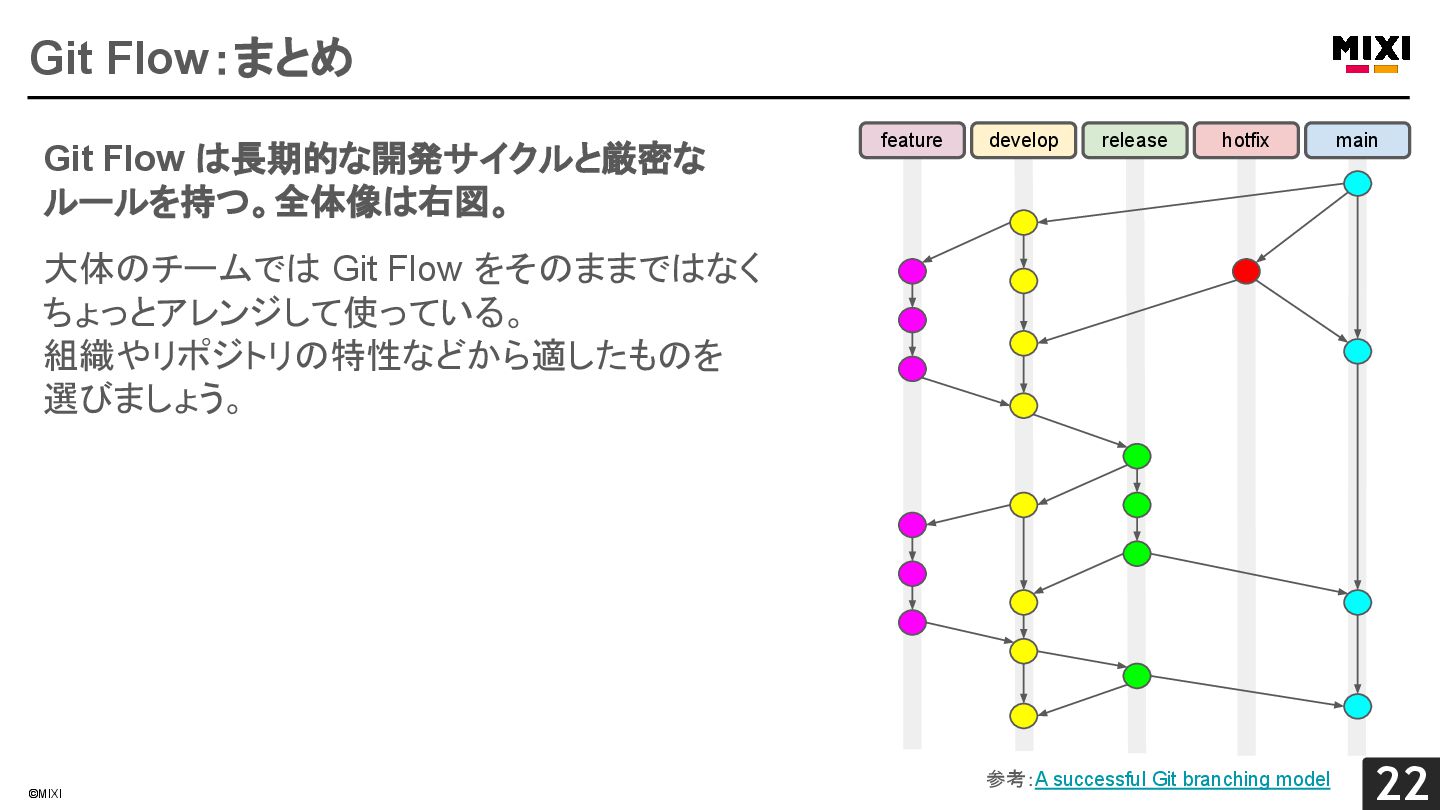 Git Flow：まとめ

MIXI

Git Flow は長期的な開発サイクルと厳密なルールを持つ。全体像は右図。

大体のチームでは Git Flow をそのままではなくちょっとアレンジして使っている。
組織やリポジトリの特性などから適したものを選びましょう。

feature
develop
release
hotfix
main

参考：A successful Git branching model

©MIXI

22